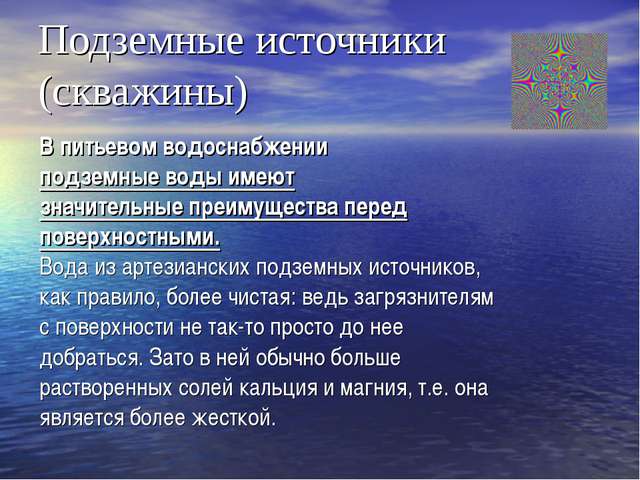 Подземные источники (скважины)

В питьевом водоснабжении подземные воды имеют значительные преимущества перед поверхностными.

Вода из артезианских подземных источников, как правило, более чистая: ведь загрязнителям с поверхности не так-то просто до нее добраться. Зато в ней обычно больше растворенных солей кальция и магния, т.е. она является более жесткой.